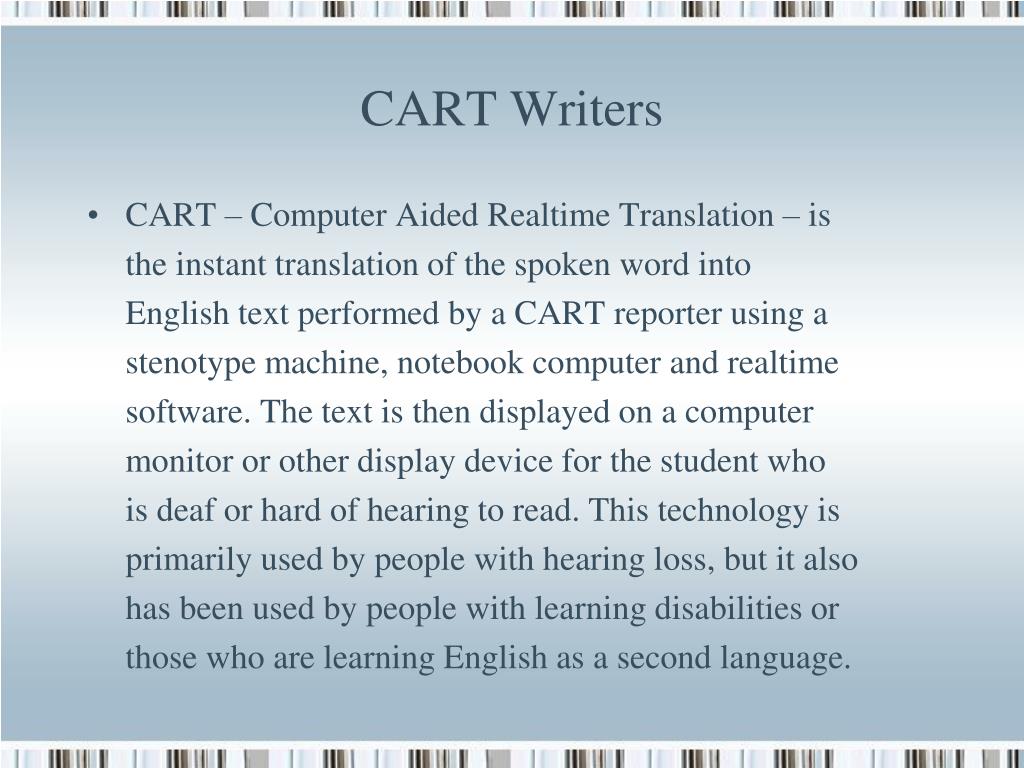 CART Writers

• CART – Computer Aided Realtime Translation – is the instant translation of the spoken word into English text performed by a CART reporter using a stenotype machine, notebook computer and realtime software. The text is then displayed on a computer monitor or other display device for the student who is deaf or hard of hearing to read. This technology is primarily used by people with hearing loss, but it also has been used by people with learning disabilities or those who are learning English as a second language.